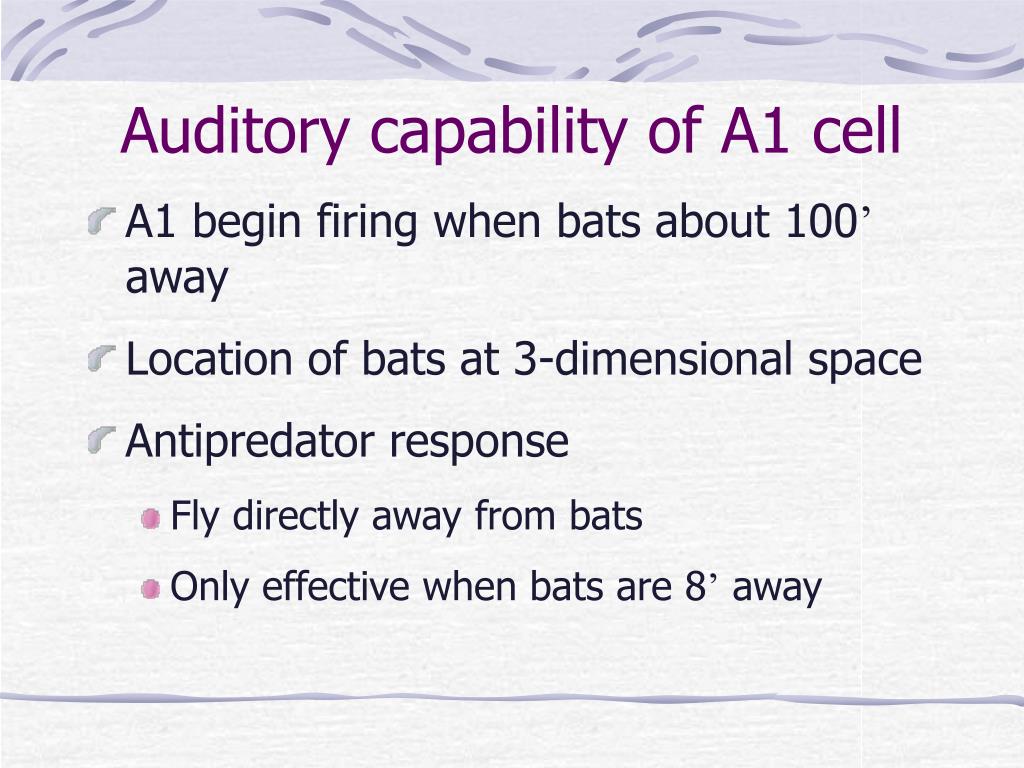 Auditory capability of A1 cell

A1 begin firing when bats about 100’ away

Location of bats at 3-dimensional space

Antipredator response

Fly directly away from bats

Only effective when bats are 8’ away